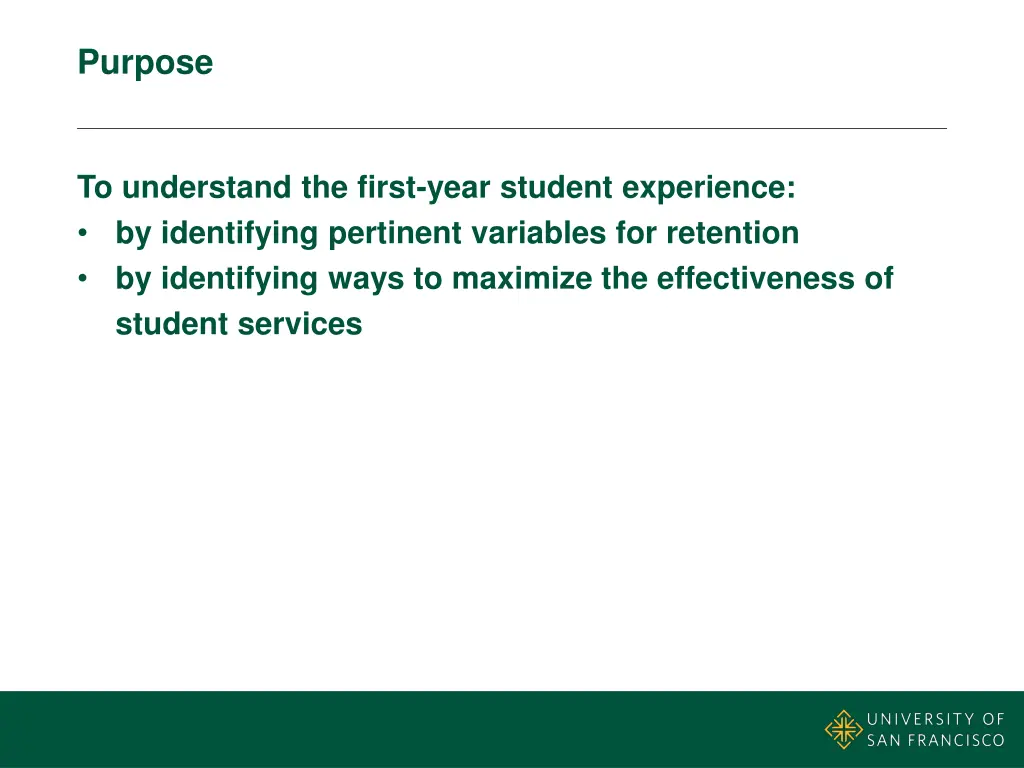 Purpose

To understand the first-year student experience:
• by identifying pertinent variables for retention
• by identifying ways to maximize the effectiveness of student services

UNIVERSITY OF SAN FRANCISCO